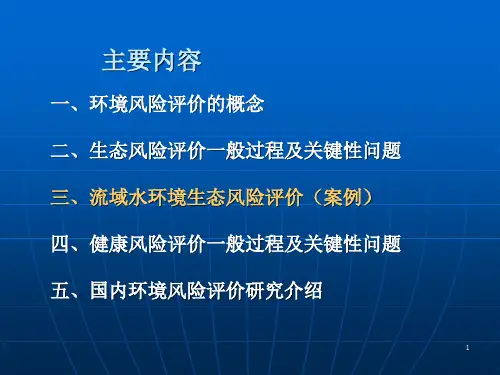 主要内容

一、环境风险评价的概念

二、生态风险评价一般过程及关键性问题

三、流域水环境生态风险评价（案例）

四、健康风险评价一般过程及关键性问题

五、国内环境风险评价研究介绍

1